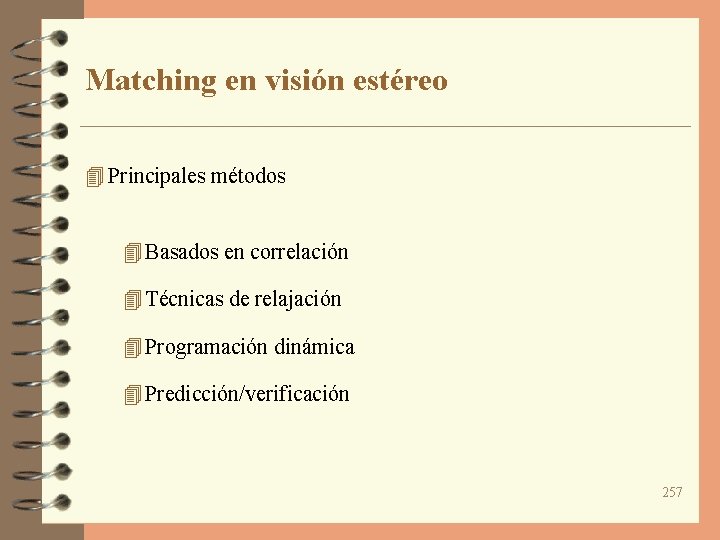 Matching en visión estéreo

Principales métodos

Basados en correlación

Técnicas de relajación

Programación dinámica

Predicción/verificación

257